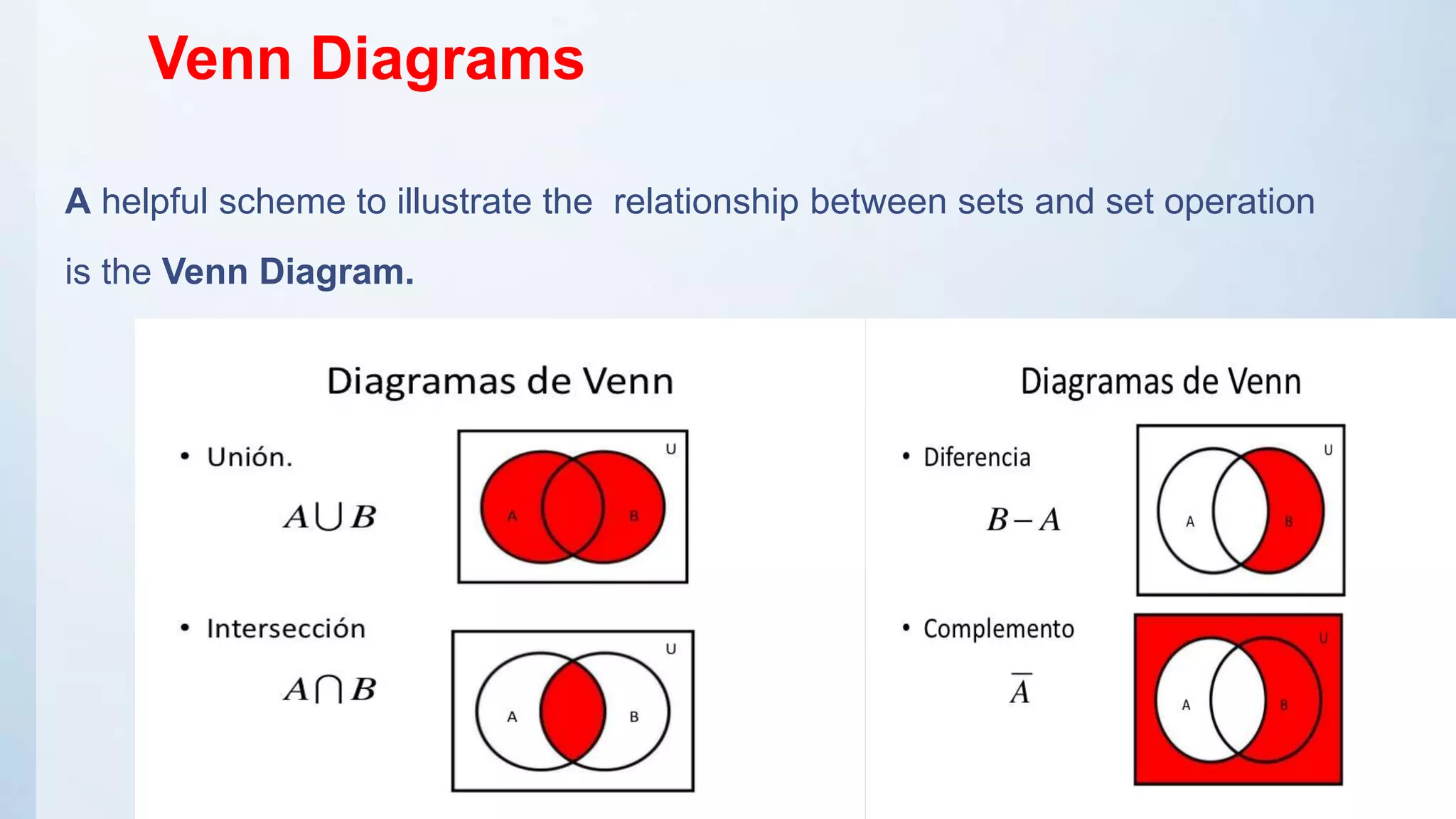 Venn Diagrams

A helpful scheme to illustrate the relationship between sets and set operation is the Venn Diagram.

Diagramas de Venn

• Unión.

$A \cup B$

U
A
B

• Intersección

$A \cap B$

U
A
B

Diagramas de Venn

• Diferencia

$B - A$

U
A
B

• Complemento

$\overline{A}$

U
A
B